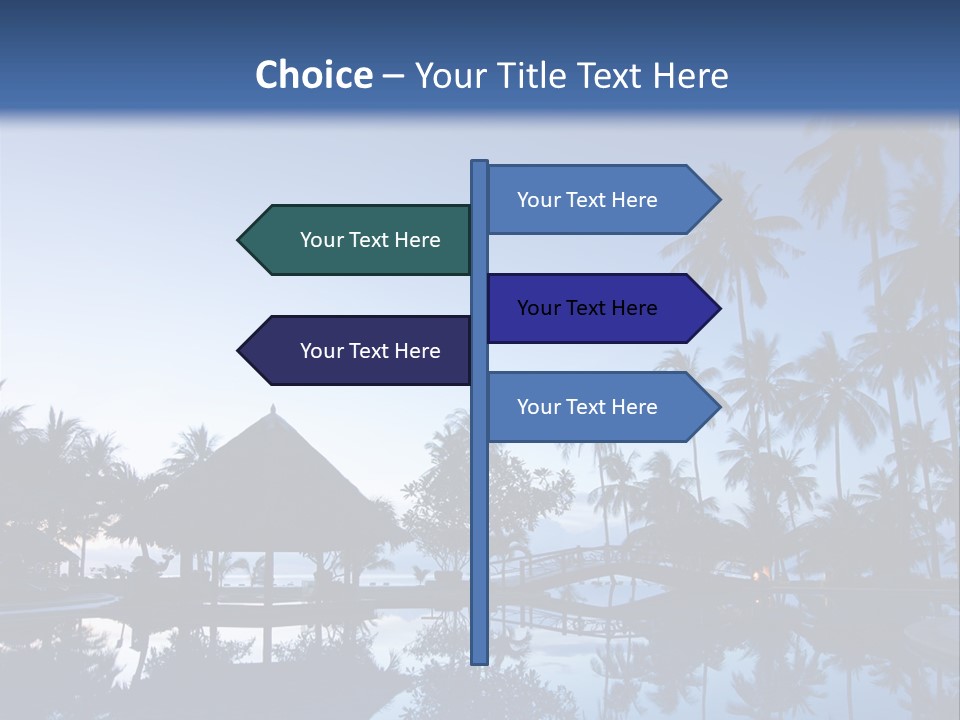 Choice – Your Title Text Here

Your Text Here

Your Text Here

Your Text Here

Your Text Here

Your Text Here